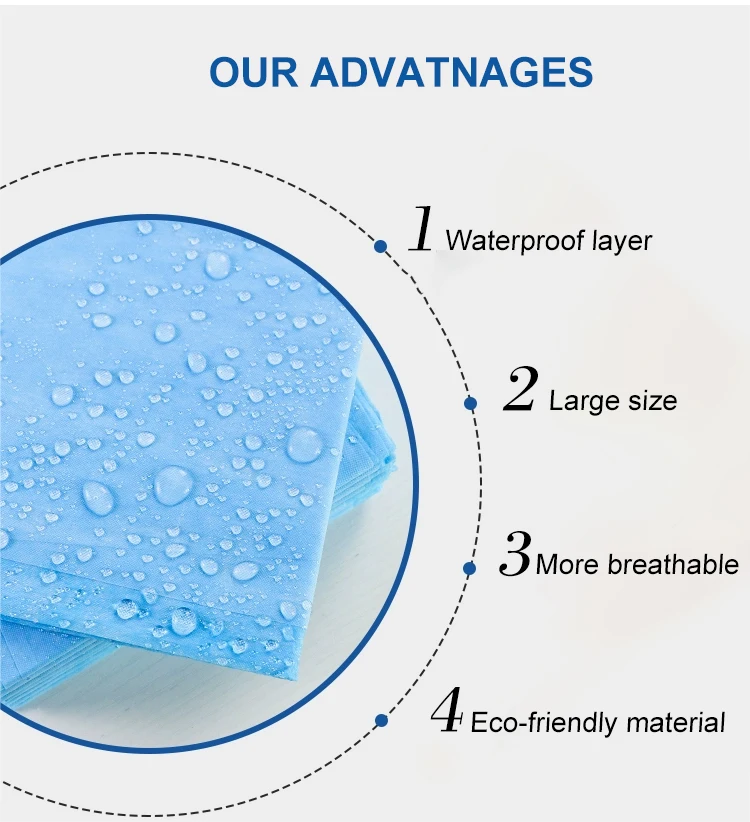 OUR ADVATNAGES

1 Waterproof layer

2 Large size

3 More breathable

4 Eco-friendly material